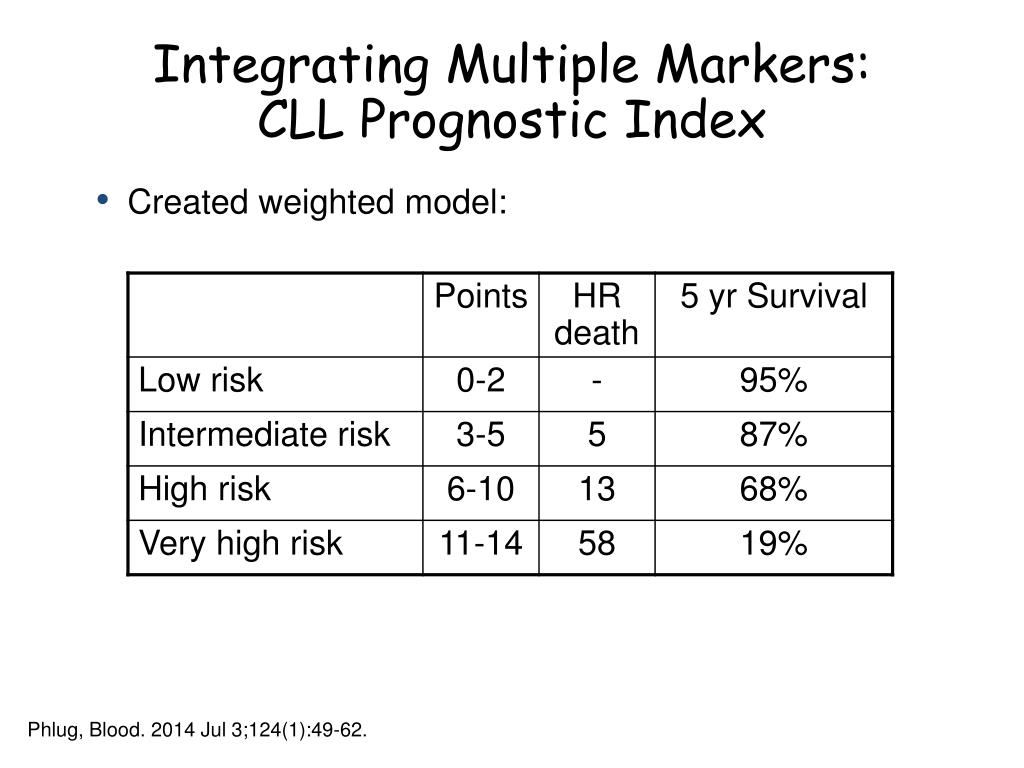 Integrating Multiple Markers: CLL Prognostic Index

• Created weighted model:

| | Points | HR death | 5 yr Survival |
|---|---|---|---|
| Low risk | 0-2 | - | 95% |
| Intermediate risk | 3-5 | 5 | 87% |
| High risk | 6-10 | 13 | 68% |
| Very high risk | 11-14 | 58 | 19% |

Phlug, Blood. 2014 Jul 3;124(1):49-62.